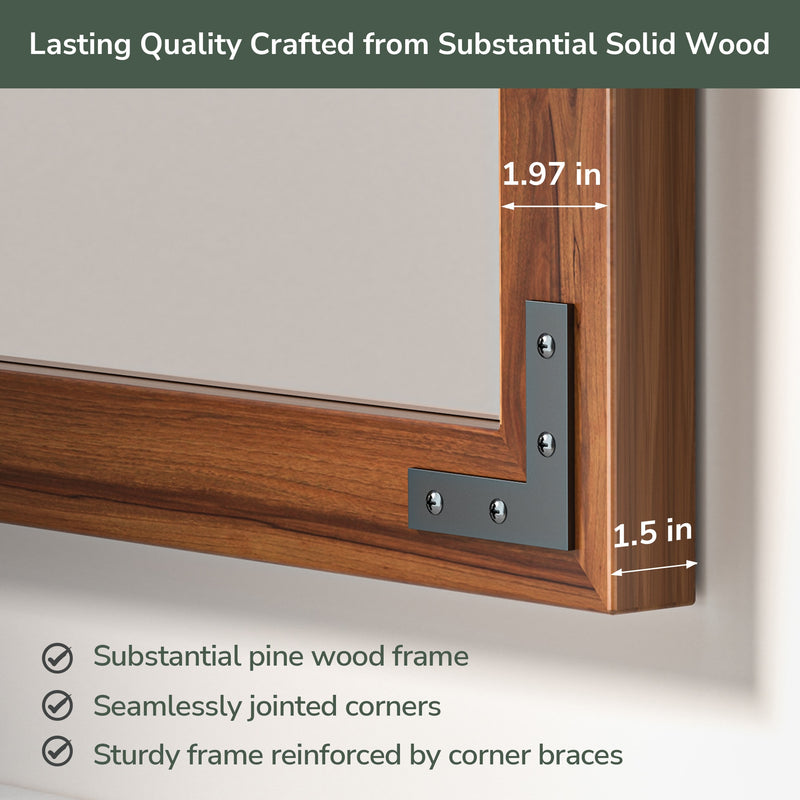 Lasting Quality Crafted from Substantial Solid Wood

1.97 in

1.5 in

Substantial pine wood frame

Seamlessly jointed corners

Sturdy frame reinforced by corner braces